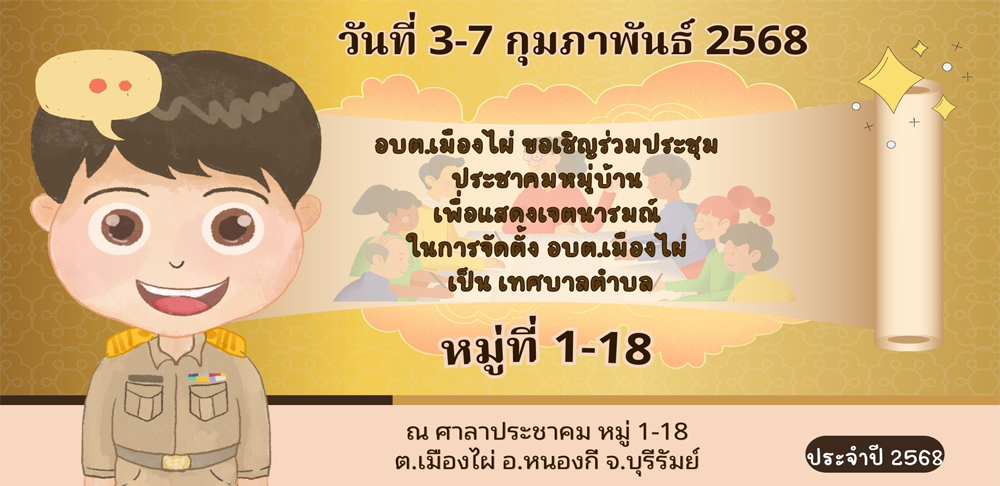 วันที่ 3-7 กุมภาพันธ์ 2568

อบต.เมืองไผ่ ขอเชิญร่วมประชุม
ประชาคมหมู่บ้าน
เพื่อแสดงเจตนารมณ์
ในการจัดตั้ง อบต.เมืองไผ่
เป็น เทศบาลตำบล

หมู่ที่ 1-18

ณ ศาลาประชาคม หมู่ 1-18
ต.เมืองไผ่ อ.หนองกี่ จ.บุรีรัมย์

ประจำปี 2568